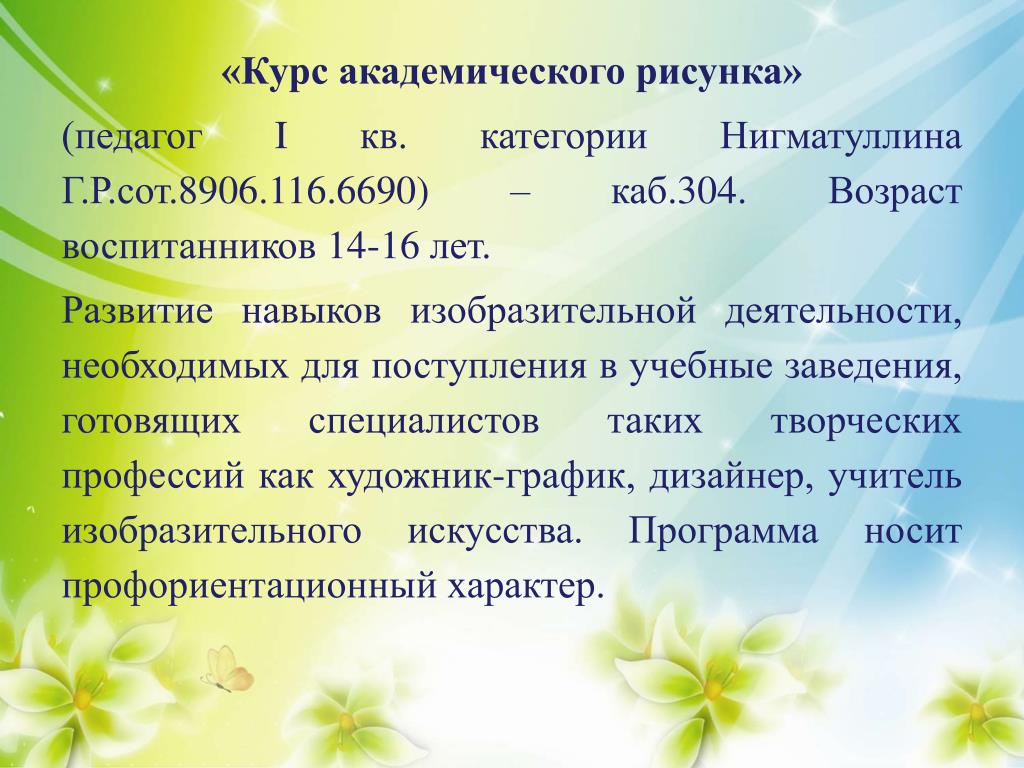 «Курс академического рисунка»

(педагог I кв. категории Нигматуллина Г.Р.сот.8906.116.6690) – каб.304. Возраст воспитанников 14-16 лет.

Развитие навыков изобразительной деятельности, необходимых для поступления в учебные заведения, готовящих специалистов таких творческих профессий как художник-график, дизайнер, учитель изобразительного искусства. Программа носит профориентационный характер.